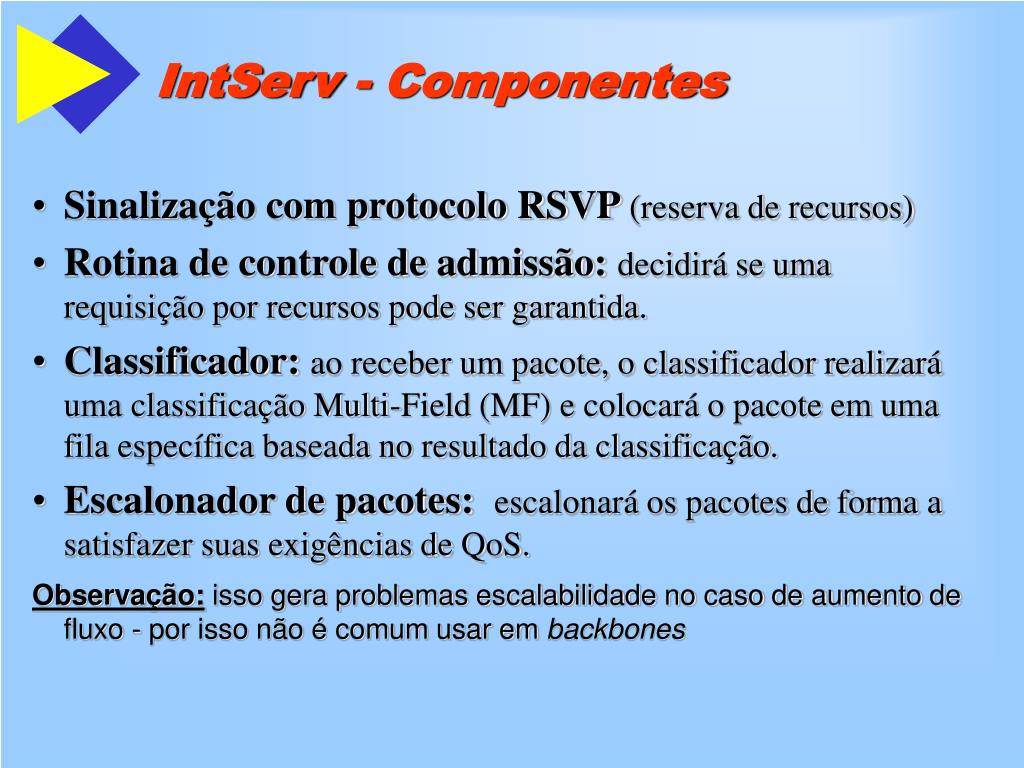 IntServ - Componentes

• Sinalização com protocolo RSVP (reserva de recursos)
• Rotina de controle de admissão: decidirá se uma requisição por recursos pode ser garantida.
• Classificador: ao receber um pacote, o classificador realizará uma classificação Multi-Field (MF) e colocará o pacote em uma fila específica baseada no resultado da classificação.
• Escalonador de pacotes: escalonará os pacotes de forma a satisfazer suas exigências de QoS.

Observação: isso gera problemas escalabilidade no caso de aumento de fluxo - por isso não é comum usar em backbones